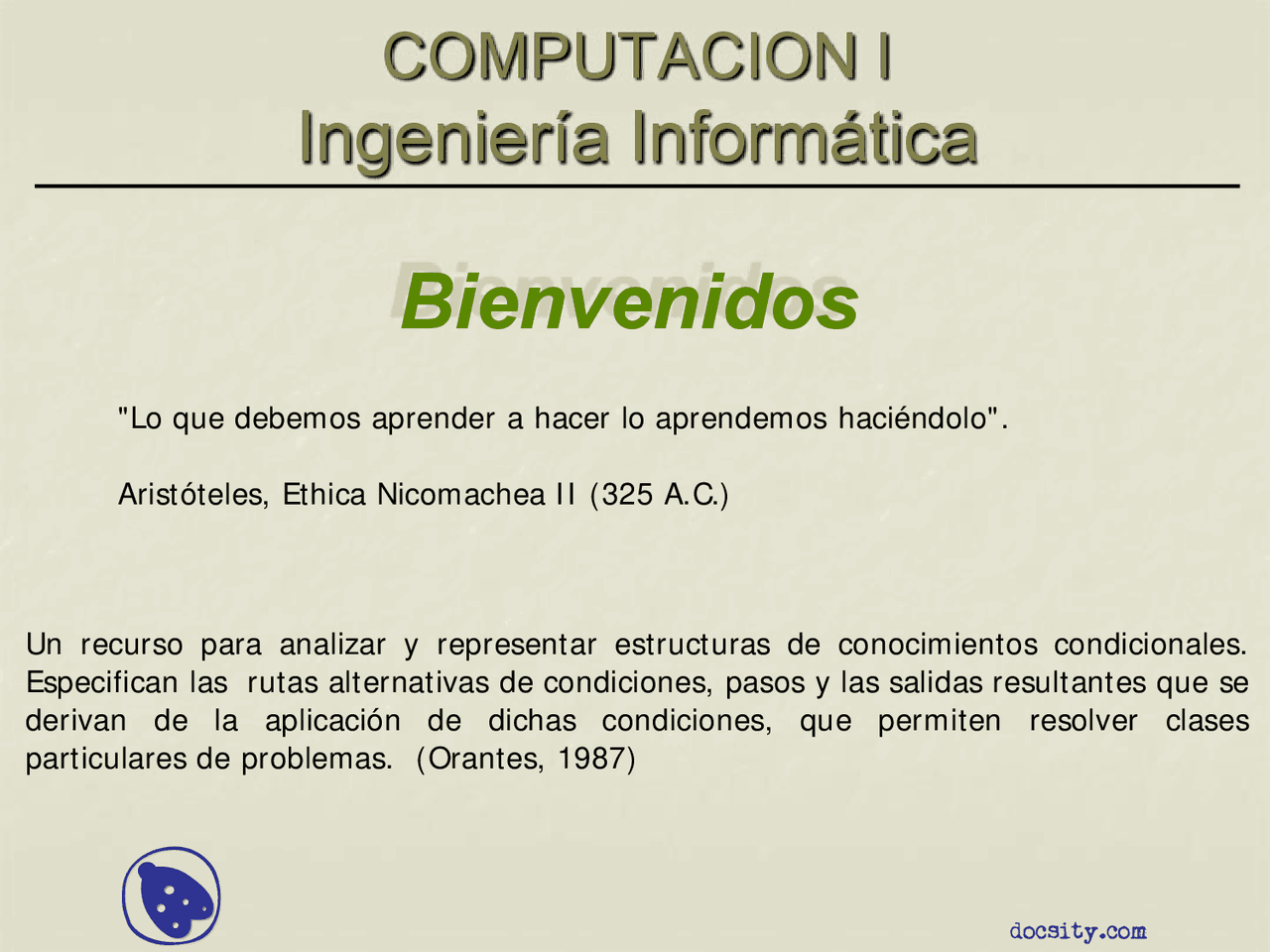 COMPUTACION I
Ingeniería Informática

Bienvenidos

"Lo que debemos aprender a hacer lo aprendemos haciéndolo".

Aristóteles, Ethica Nicomachea II (325 A.C.)

Un recurso para analizar y representar estructuras de conocimientos condicionales. Especifican las rutas alternativas de condiciones, pasos y las salidas resultantes que se derivan de la aplicación de dichas condiciones, que permiten resolver clases particulares de problemas. (Orantes, 1987)

docsity.com